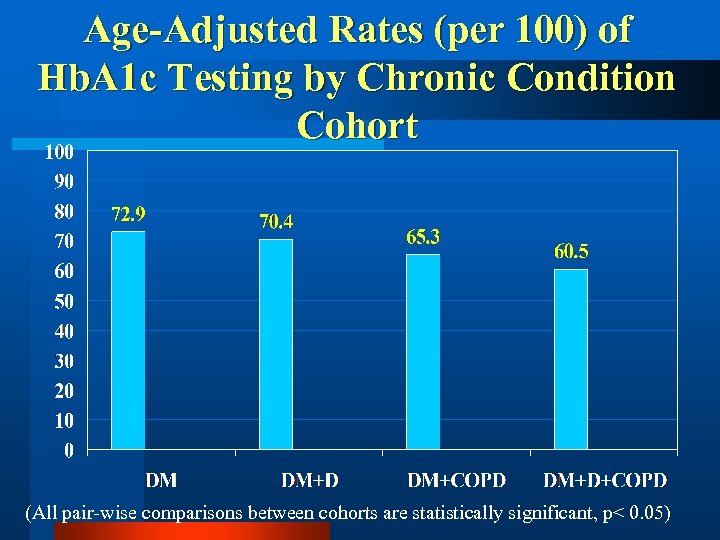 Age-Adjusted Rates (per 100) of HbA1c Testing by Chronic Condition Cohort

100
90
80
70
60
50
40
30
20
10
0

72.9
70.4
65.3
60.5

DM
DM+D
DM+COPD
DM+D+COPD

(All pair-wise comparisons between cohorts are statistically significant, p< 0.05)